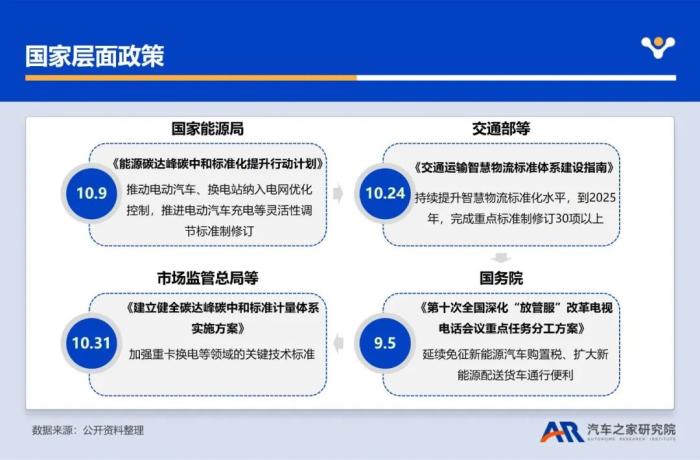 国家层面政策

国家能源局

10.9

《能源碳达峰碳中和标准化提升行动计划》

推动电动汽车、换电站纳入电网优化控制，推进电动汽车充电等灵活性调节标准制修订

交通部等

10.24

《交通运输智慧物流标准体系建设指南》

持续提升智慧物流标准化水平，到2025年，完成重点标准制修订30项以上

市场监管总局等

10.31

《建立健全碳达峰碳中和标准计量体系实施方案》

加强重卡换电等领域的关键技术标准

国务院

9.5

《第十次全国深化“放管服”改革电视电话会议重点任务分工方案》

延续免征新能源汽车购置税、扩大新能源配送货车通行便利

数据来源：公开资料整理

AR 汽车之家研究院
AUTOHOME RESEARCH INSTITUTE